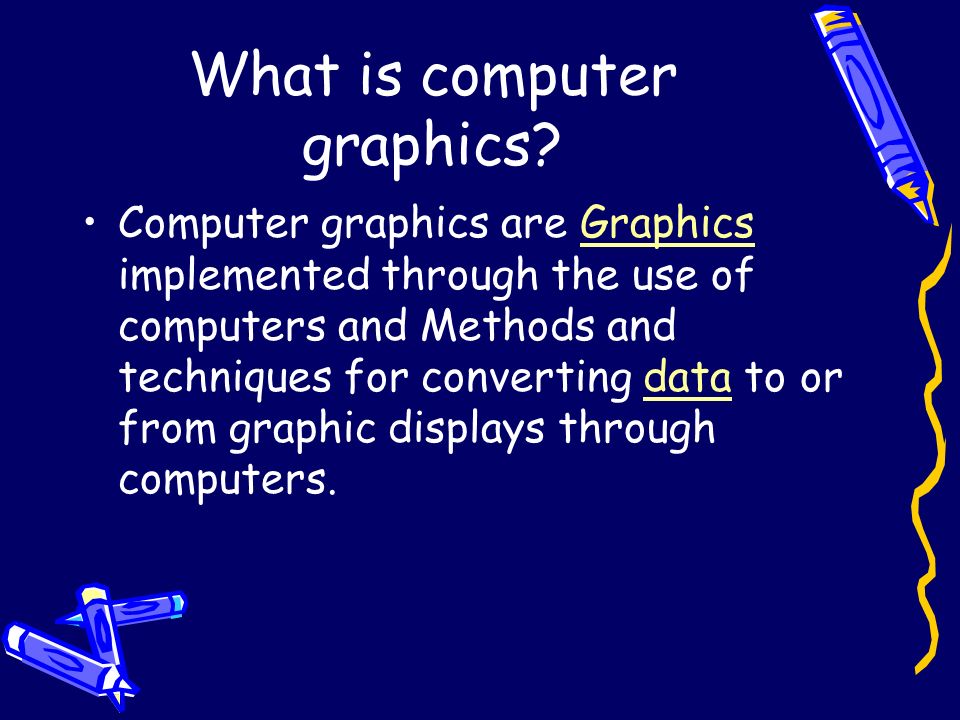 What is computer graphics?

• Computer graphics are Graphics implemented through the use of computers and Methods and techniques for converting data to or from graphic displays through computers.